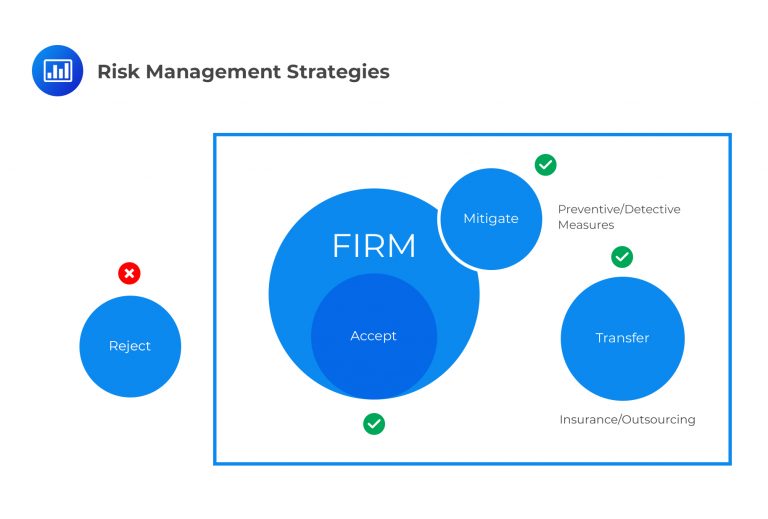 Risk Management Strategies

Reject

FIRM

Accept

Mitigate

Preventive/Detective Measures

Transfer

Insurance/Outsourcing